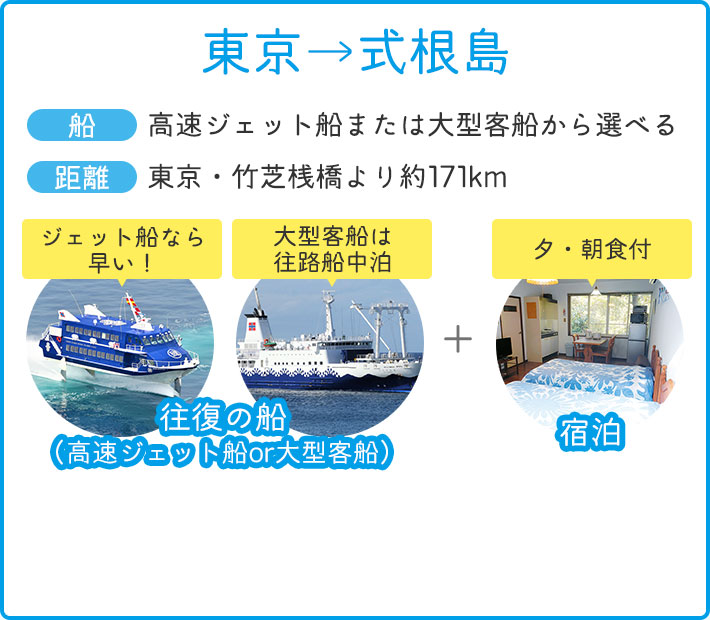 東京→式根島

船 高速ジェット船または大型客船から選べる

距離 東京・竹芝桟橋より約171km

ジェット船なら早い！

大型客船は往路船中泊

夕・朝食付

＋

往復の船
（高速ジェット船or大型客船）

宿泊